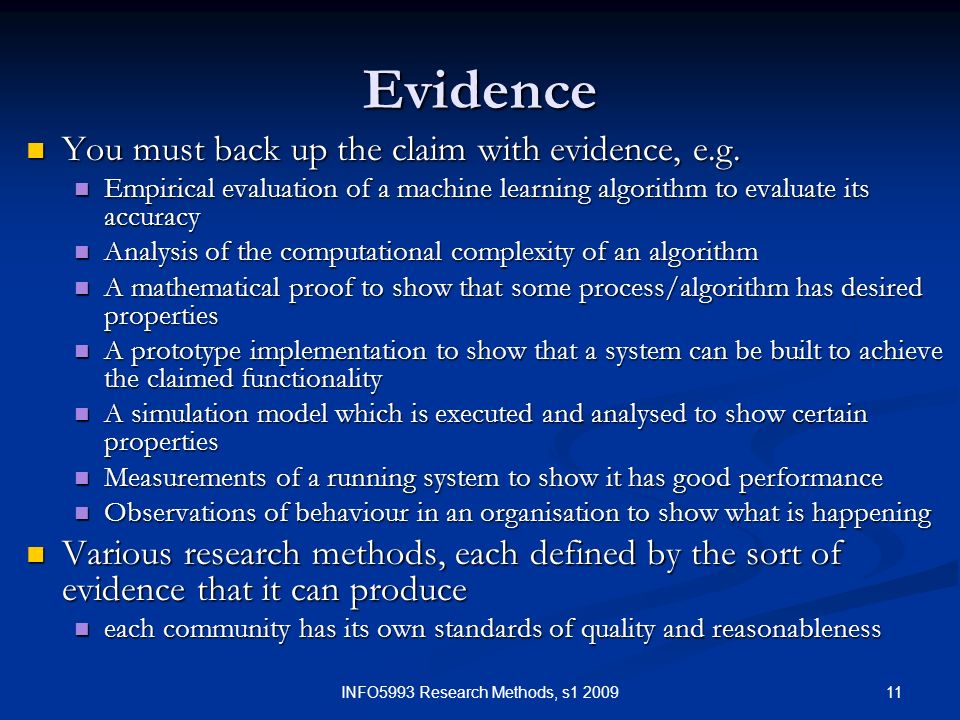 Evidence

- You must back up the claim with evidence, e.g.
  - Empirical evaluation of a machine learning algorithm to evaluate its accuracy
  - Analysis of the computational complexity of an algorithm
  - A mathematical proof to show that some process/algorithm has desired properties
  - A prototype implementation to show that a system can be built to achieve the claimed functionality
  - A simulation model which is executed and analysed to show certain properties
  - Measurements of a running system to show it has good performance
  - Observations of behaviour in an organisation to show what is happening
- Various research methods, each defined by the sort of evidence that it can produce
  - each community has its own standards of quality and reasonableness

INFO5993 Research Methods, s1 2009

11